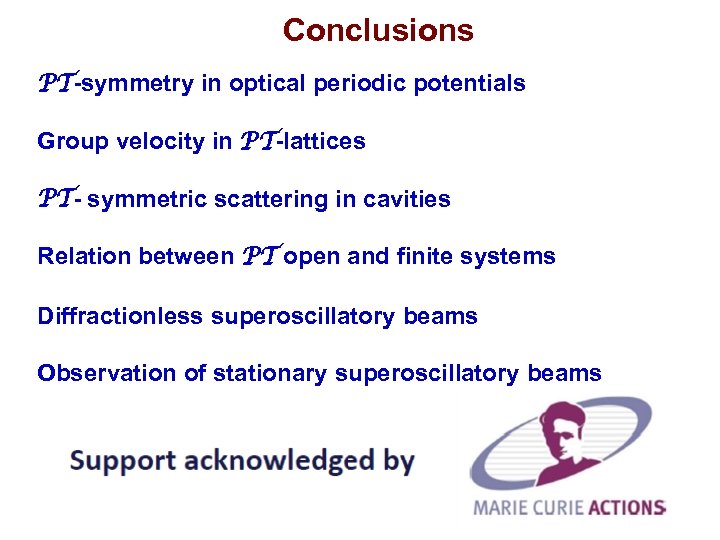 Conclusions

$\mathcal{PT}$-symmetry in optical periodic potentials

Group velocity in $\mathcal{PT}$-lattices

$\mathcal{PT}$- symmetric scattering in cavities

Relation between $\mathcal{PT}$ open and finite systems

Diffractionless superoscillatory beams

Observation of stationary superoscillatory beams

Support acknowledged by

MARIE CURIE ACTIONS